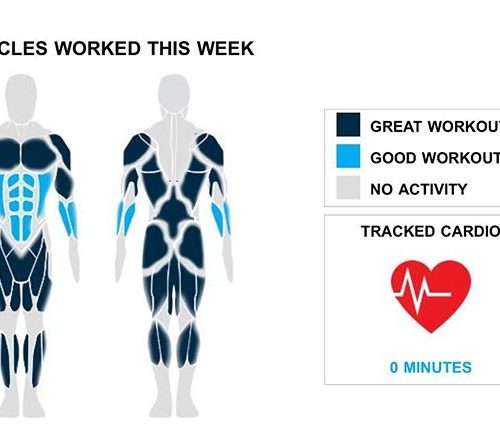 CLES WORKED THIS WEEK

GREAT WORKOUT

GOOD WORKOUT

NO ACTIVITY

TRACKED CARDIO

0 MINUTES